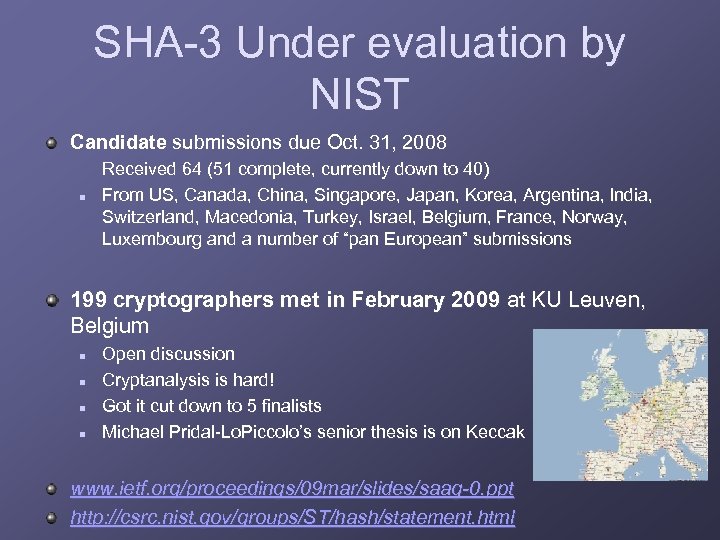 SHA-3 Under evaluation by NIST

Candidate submissions due Oct. 31, 2008

Received 64 (51 complete, currently down to 40)

From US, Canada, China, Singapore, Japan, Korea, Argentina, India, Switzerland, Macedonia, Turkey, Israel, Belgium, France, Norway, Luxembourg and a number of "pan European" submissions

199 cryptographers met in February 2009 at KU Leuven, Belgium

Open discussion

Cryptanalysis is hard!

Got it cut down to 5 finalists

Michael Pridal-LoPiccolo's senior thesis is on Keccak

www.ietf.org/proceedings/09mar/slides/saag-0.ppt

http://csrc.nist.gov/groups/ST/hash/statement.html